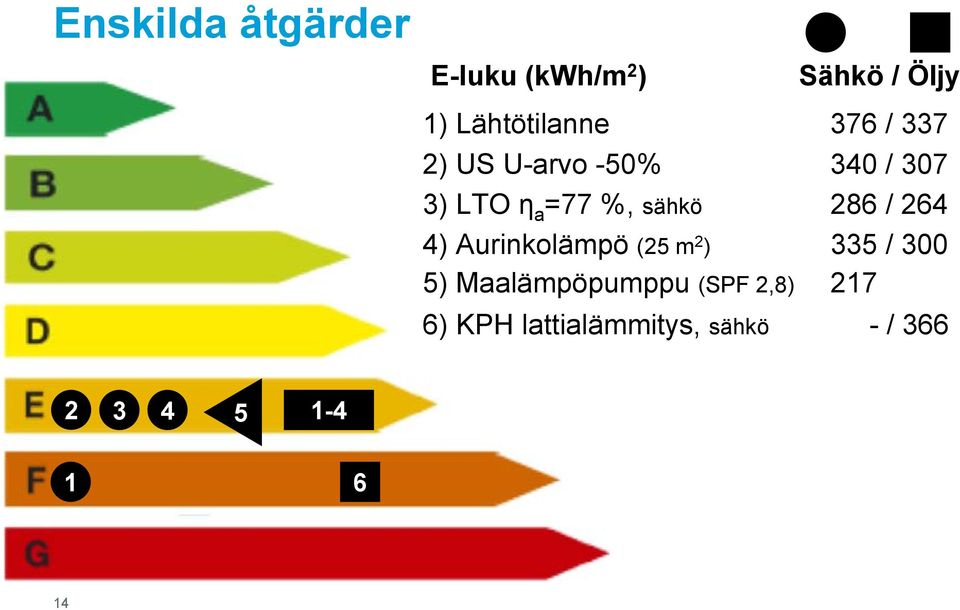 Enskilda åtgärder

| E-luku (kWh/m$^2$) | Sähkö / Öljy |
|---|---|
| 1) Lähtötilanne | 376 / 337 |
| 2) US U-arvo -50% | 340 / 307 |
| 3) LTO $\eta_a$=77 %, sähkö | 286 / 264 |
| 4) Aurinkolämpö (25 m$^2$) | 335 / 300 |
| 5) Maalämpöpumppu (SPF 2,8) | 217 |
| 6) KPH lattialämmitys, sähkö | - / 366 |

A

B

C

D

E 2 3 4 5 1-4

F 1 6

G

14